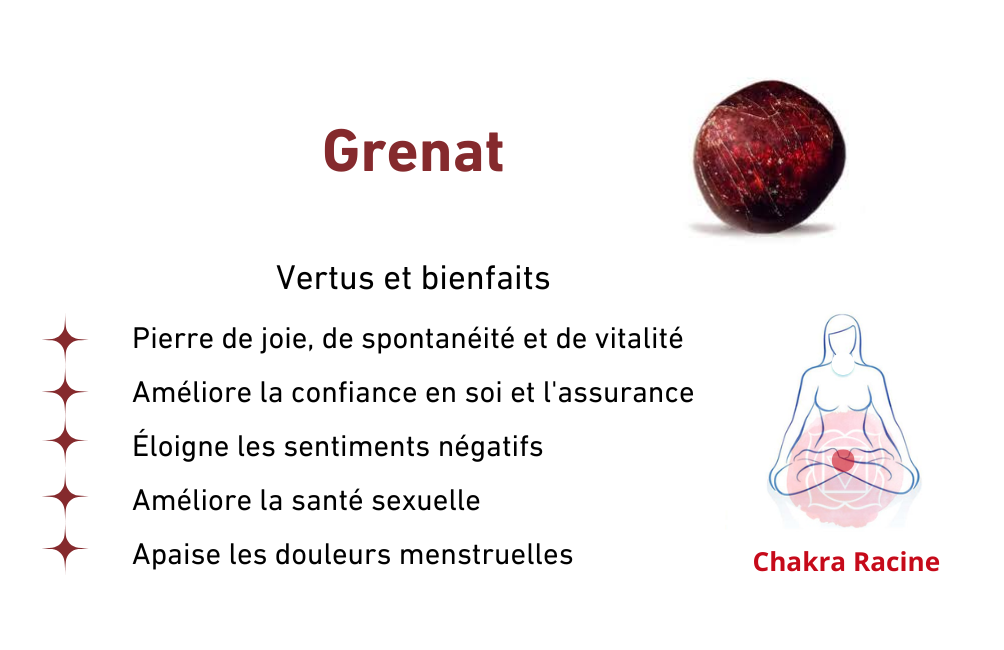 Grenat

Vertus et bienfaits

Pierre de joie, de spontanéité et de vitalité

Améliore la confiance en soi et l'assurance

Éloigne les sentiments négatifs

Améliore la santé sexuelle

Apaise les douleurs menstruelles

Chakra Racine